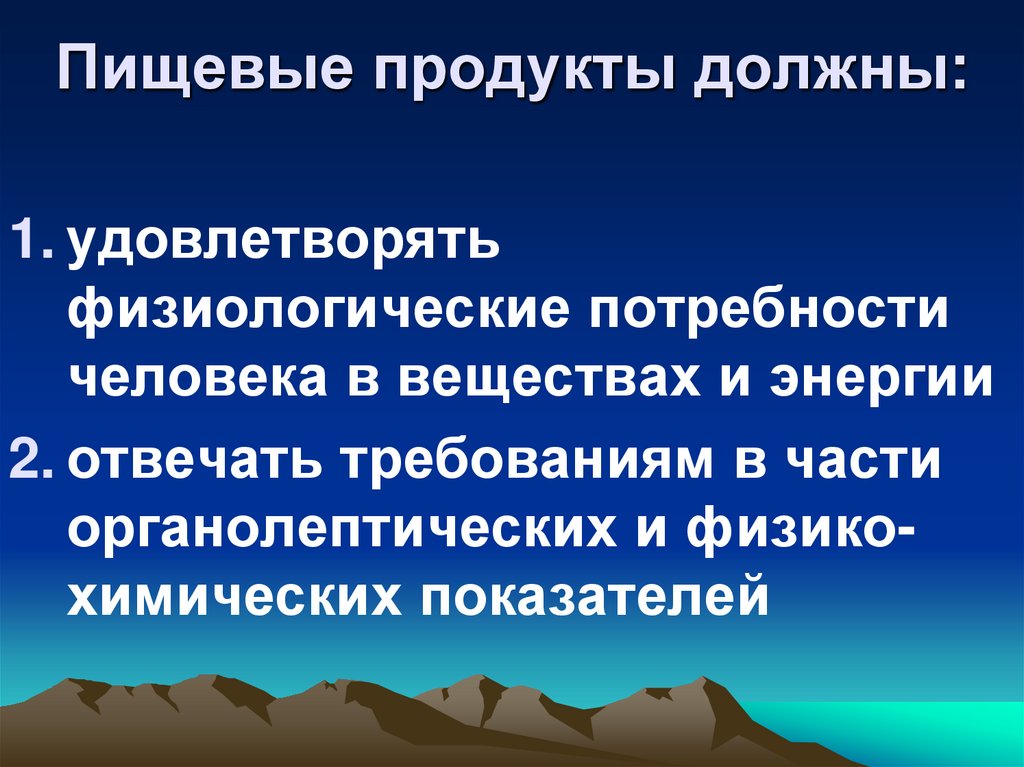 Пищевые продукты должны:

1. удовлетворять физиологические потребности человека в веществах и энергии
2. отвечать требованиям в части органолептических и физико-химических показателей